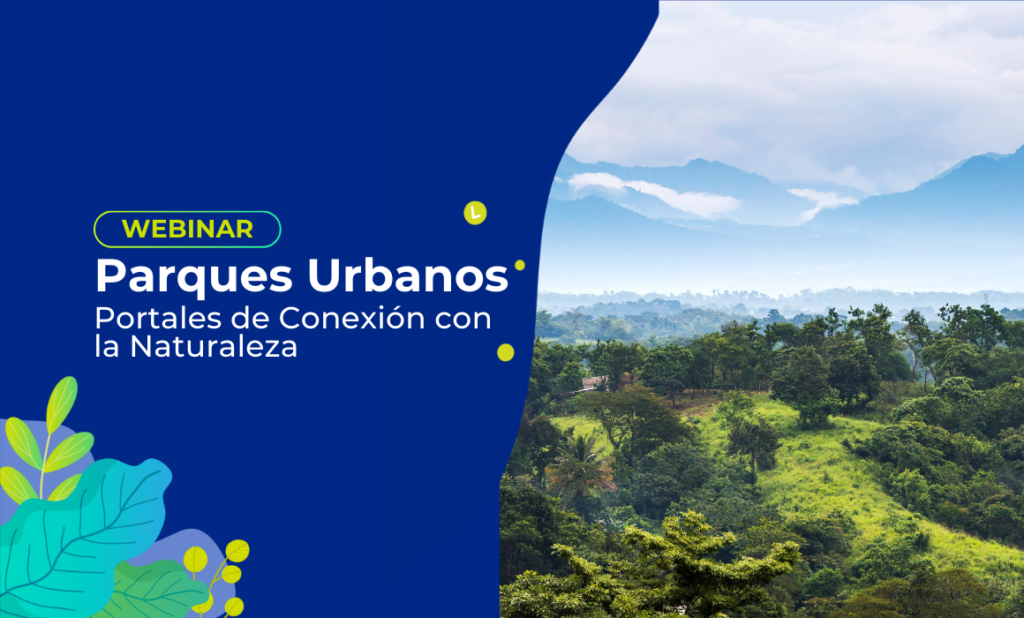 WEBINAR

Parques Urbanos

Portales de Conexión con la Naturaleza